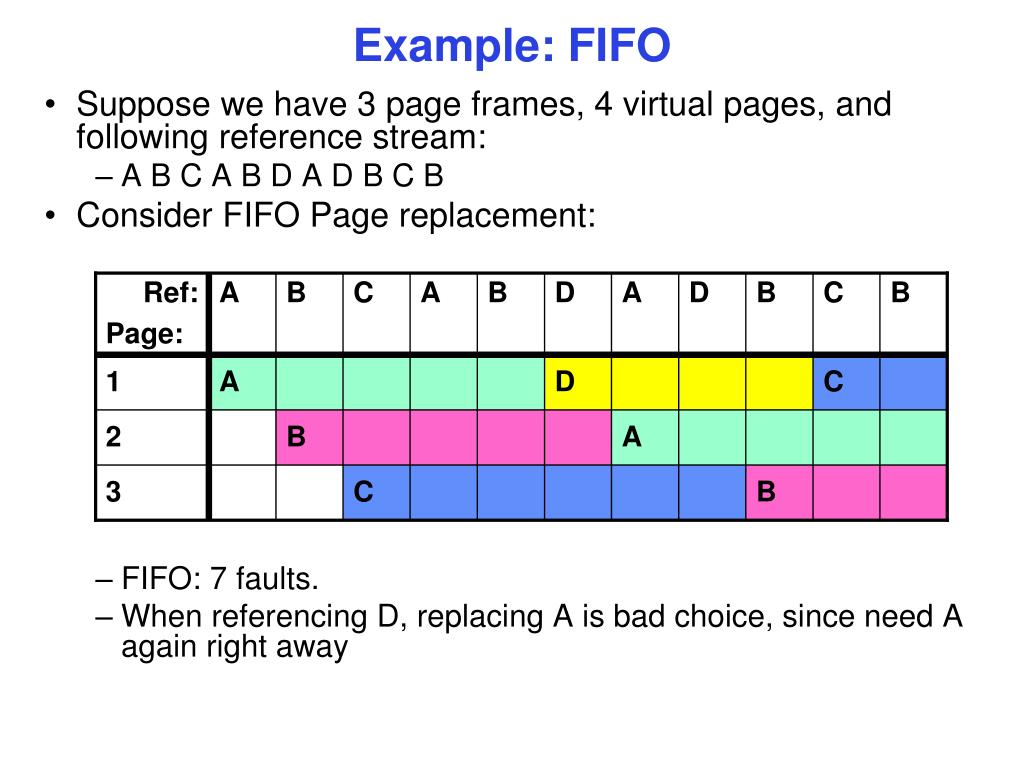 Example: FIFO

• Suppose we have 3 page frames, 4 virtual pages, and following reference stream:
– A B C A B D A D B C B
• Consider FIFO Page replacement:

| Ref: Page: | A | B | C | A | B | D | A | D | B | C | B |
|---|---|---|---|---|---|---|---|---|---|---|---|
| 1 | A | | | | | D | | | | C | |
| 2 | | B | | | | | A | | | | |
| 3 | | | C | | | | | | B | | |

– FIFO: 7 faults.
– When referencing D, replacing A is bad choice, since need A again right away